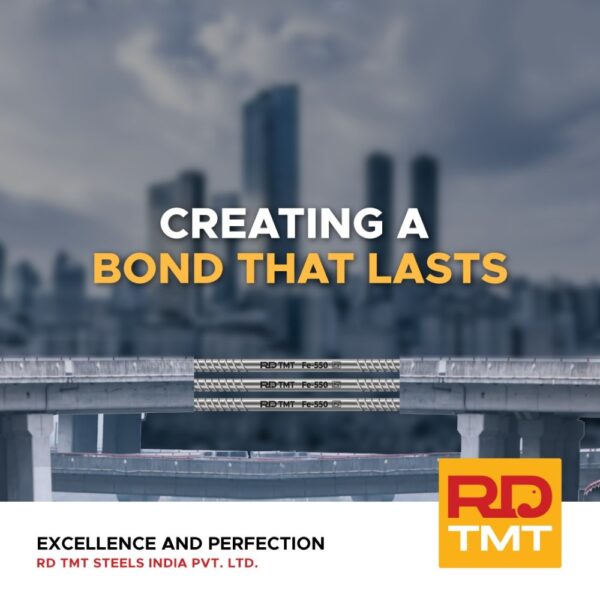 CREATING A
BOND THAT LASTS

RD TMT Fe-550
RD TMT Fe-550
RD TMT Fe-550

EXCELLENCE AND PERFECTION
RD TMT STEELS INDIA PVT. LTD.

RD
TMT